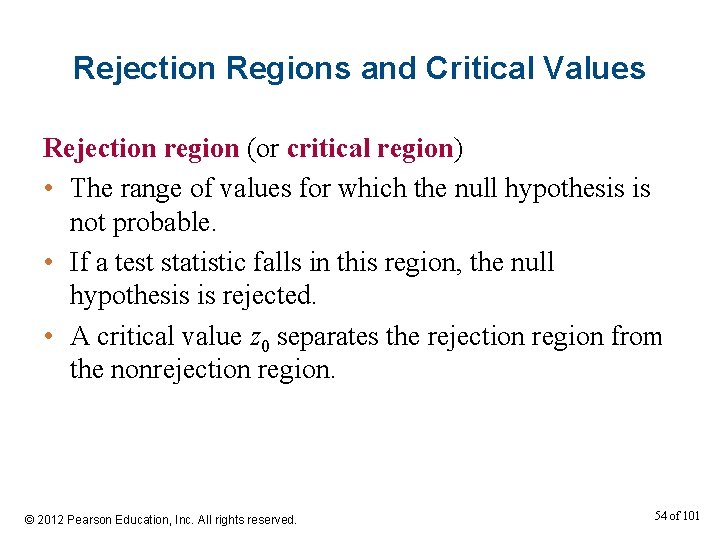 Rejection Regions and Critical Values

Rejection region (or critical region)

• The range of values for which the null hypothesis is not probable.

• If a test statistic falls in this region, the null hypothesis is rejected.

• A critical value $z_0$ separates the rejection region from the nonrejection region.

© 2012 Pearson Education, Inc. All rights reserved.

54 of 101